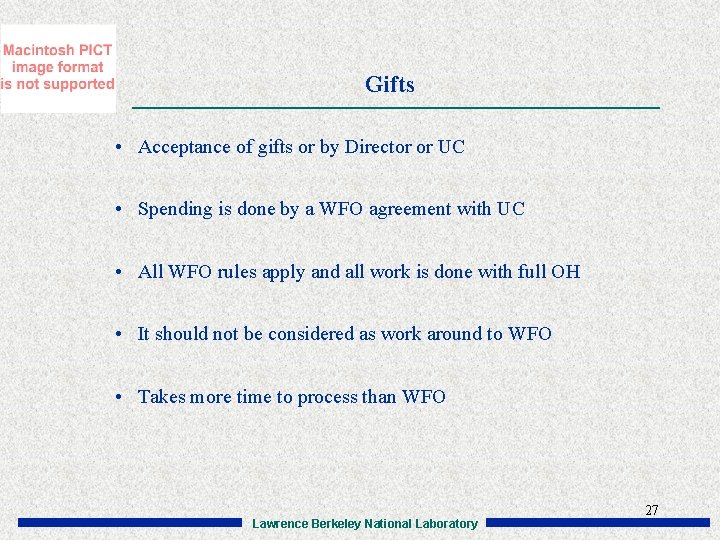 Macintosh PICT image format is not supported

Gifts

• Acceptance of gifts or by Director or UC

• Spending is done by a WFO agreement with UC

• All WFO rules apply and all work is done with full OH

• It should not be considered as work around to WFO

• Takes more time to process than WFO

27

Lawrence Berkeley National Laboratory